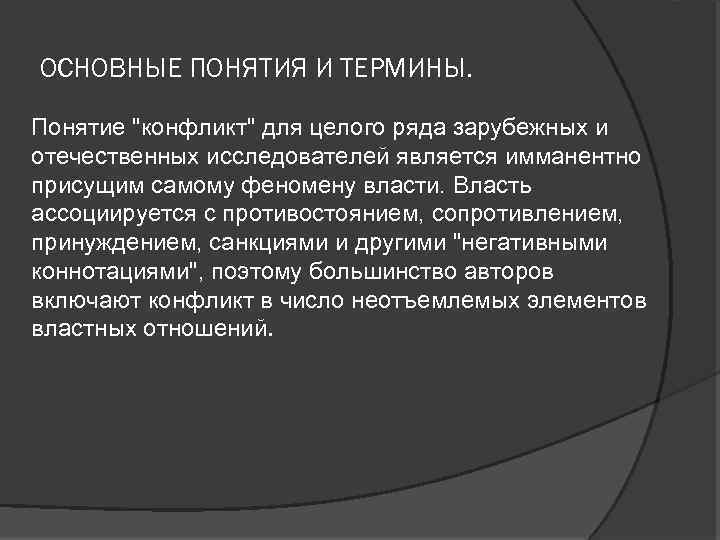 ОСНОВНЫЕ ПОНЯТИЯ И ТЕРМИНЫ.

Понятие "конфликт" для целого ряда зарубежных и отечественных исследователей является имманентно присущим самому феномену власти. Власть ассоциируется с противостоянием, сопротивлением, принуждением, санкциями и другими "негативными коннотациями", поэтому большинство авторов включают конфликт в число неотъемлемых элементов властных отношений.